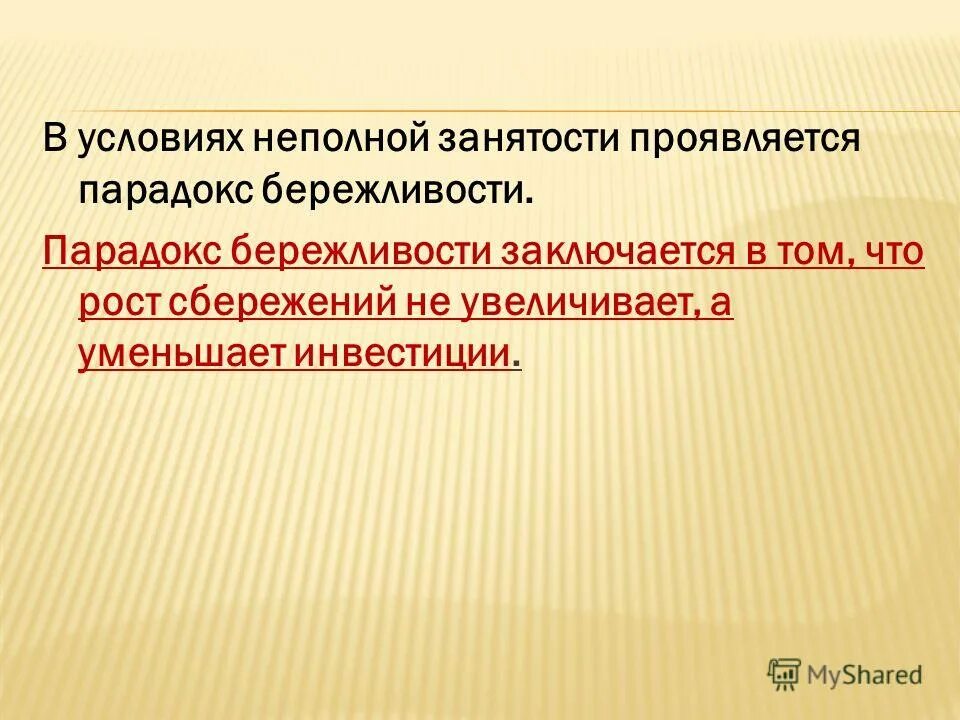 В условиях неполной занятости проявляется парадокс бережливости.

Парадокс бережливости заключается в том, что рост сбережений не увеличивает, а уменьшает инвестиции.

MyShared